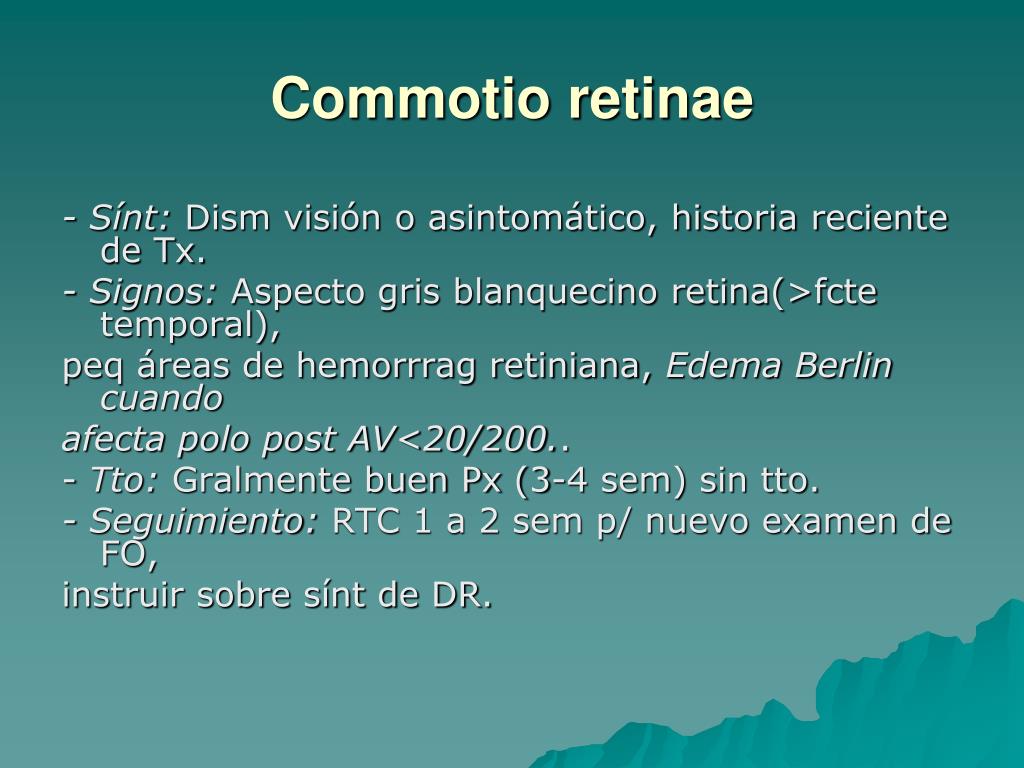 Commotio retinae

- Sínt: Dism visión o asintomático, historia reciente de Tx.

- Signos: Aspecto gris blanquecino retina(>fcte temporal),

peq áreas de hemorrrag retiniana, Edema Berlin cuando

afecta polo post AV<20/200..

- Tto: Gralmente buen Px (3-4 sem) sin tto.

- Seguimiento: RTC 1 a 2 sem p/ nuevo examen de FO,

instruir sobre sínt de DR.